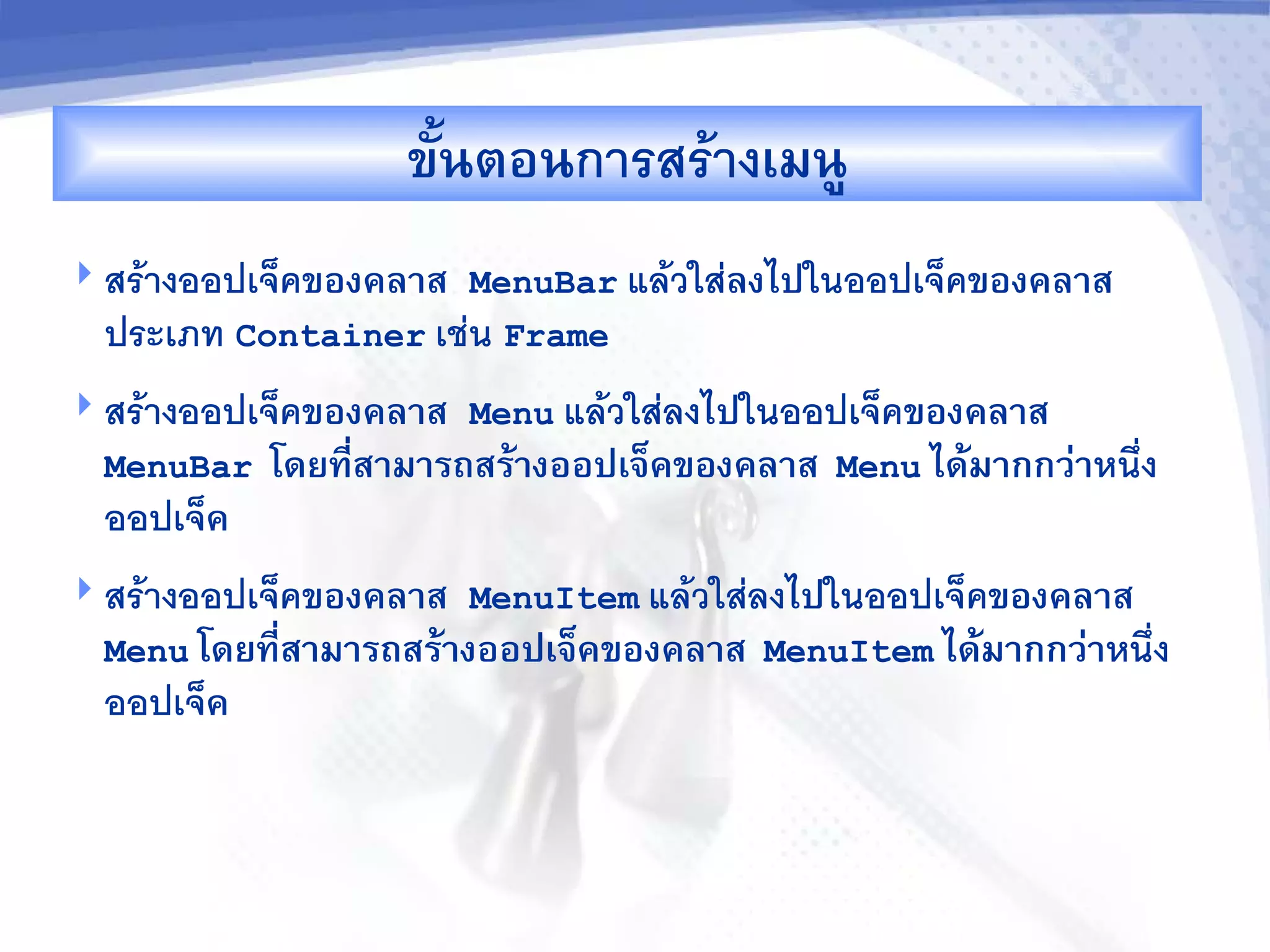 ขั้นตอนการสร้างเมนู

สร้างออปเจ็คของคลาส MenuBar แล้วใส่ลงไปในออปเจ็คของคลาสประเภท Container เช่น Frame

สร้างออปเจ็คของคลาส Menu แล้วใส่ลงไปในออปเจ็คของคลาส MenuBar โดยที่สามารถสร้างออปเจ็คของคลาส Menu ได้มากกว่าหนึ่งออปเจ็ค

สร้างออปเจ็คของคลาส MenuItem แล้วใส่ลงไปในออปเจ็คของคลาส Menu โดยที่สามารถสร้างออปเจ็คของคลาส MenuItem ได้มากกว่าหนึ่งออปเจ็ค